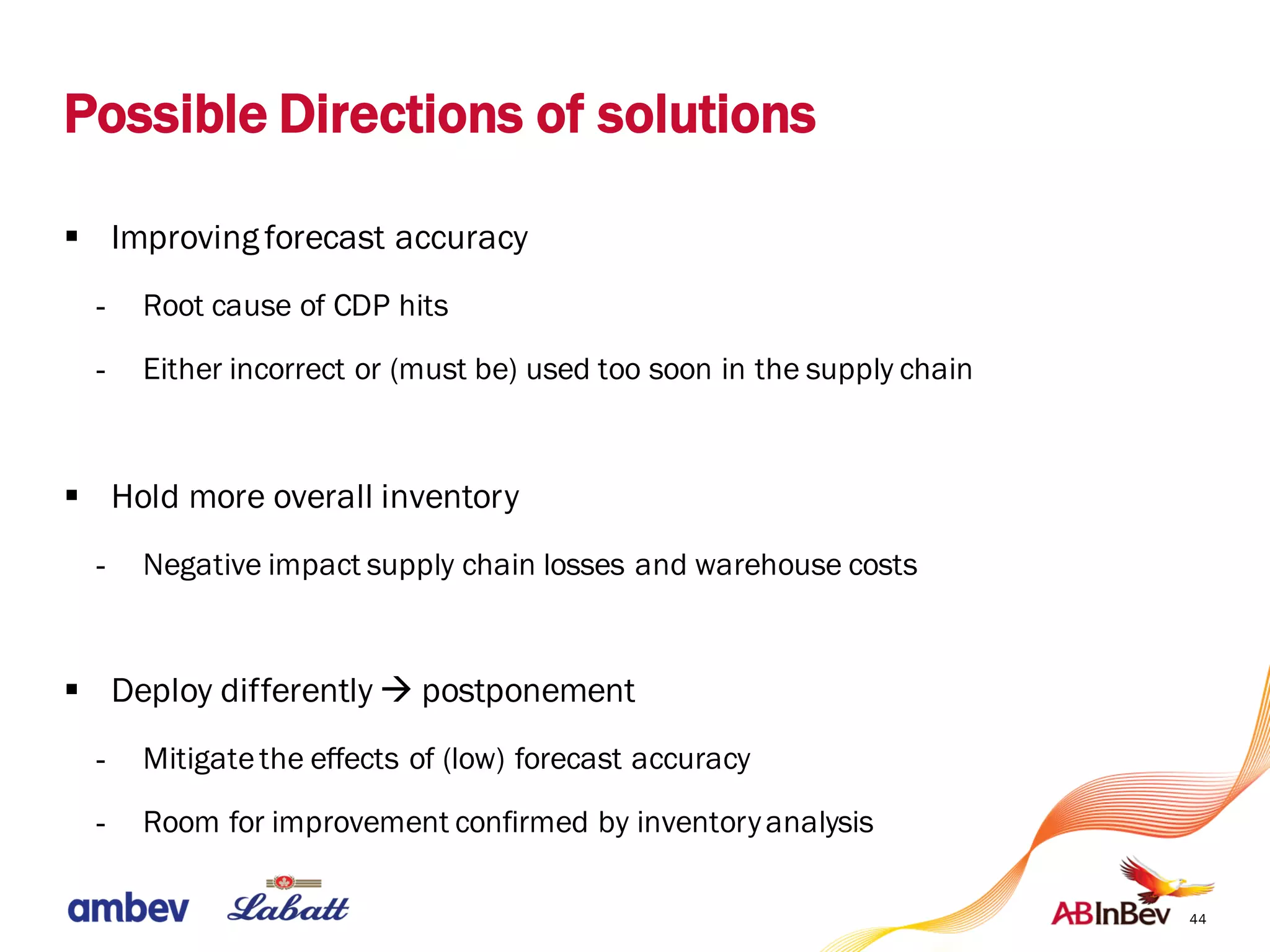 Possible Directions of solutions

▪ Improving forecast accuracy

- Root cause of CDP hits

- Either incorrect or (must be) used too soon in the supply chain

▪ Hold more overall inventory

- Negative impact supply chain losses and warehouse costs

▪ Deploy differently → postponement

- Mitigate the effects of (low) forecast accuracy

- Room for improvement confirmed by inventory analysis

ambev Labatt

ABInBev 44